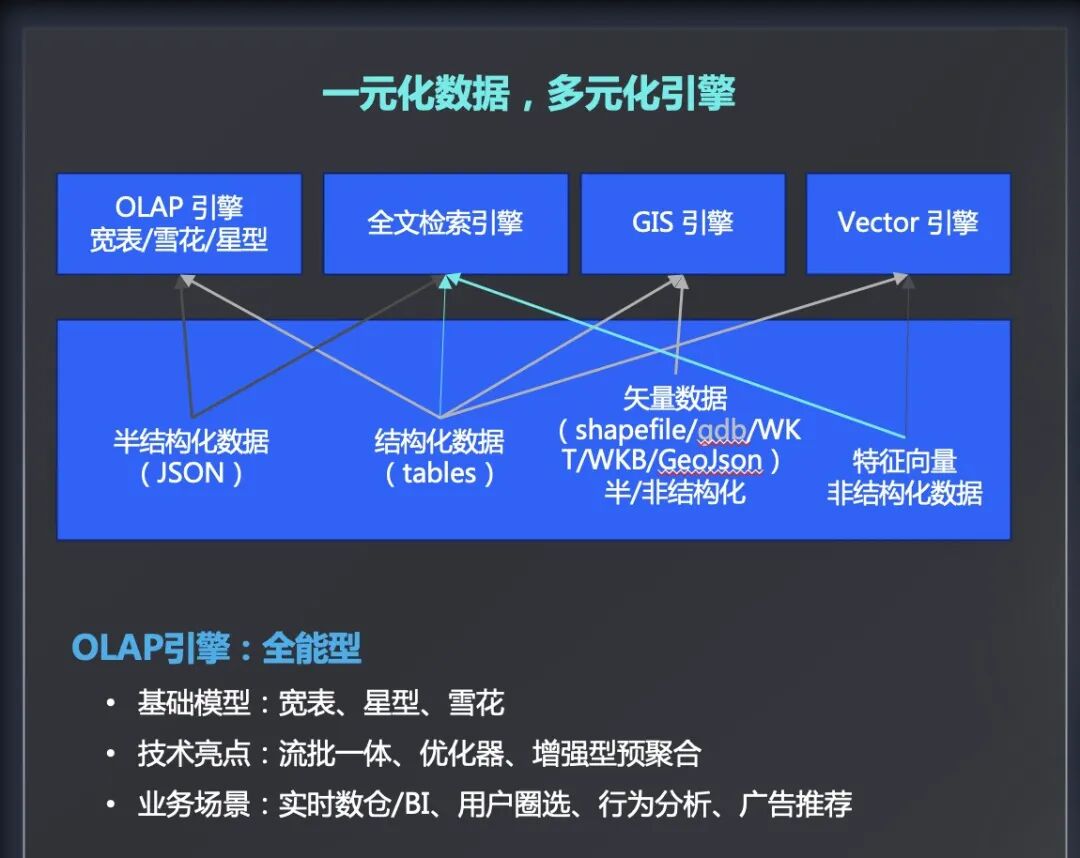 一元化数据，多元化引擎

OLAP 引擎
宽表/雪花/星型

全文检索引擎

GIS 引擎

Vector 引擎

半结构化数据
（JSON）

结构化数据
（tables）

矢量数据
（shapefile/gdb/WKT/WKB/GeoJson）
半/非结构化

特征向量
非结构化数据

OLAP引擎：全能型

• 基础模型：宽表、星型、雪花
• 技术亮点：流批一体、优化器、增强型预聚合
• 业务场景：实时数仓/BI、用户圈选、行为分析、广告推荐